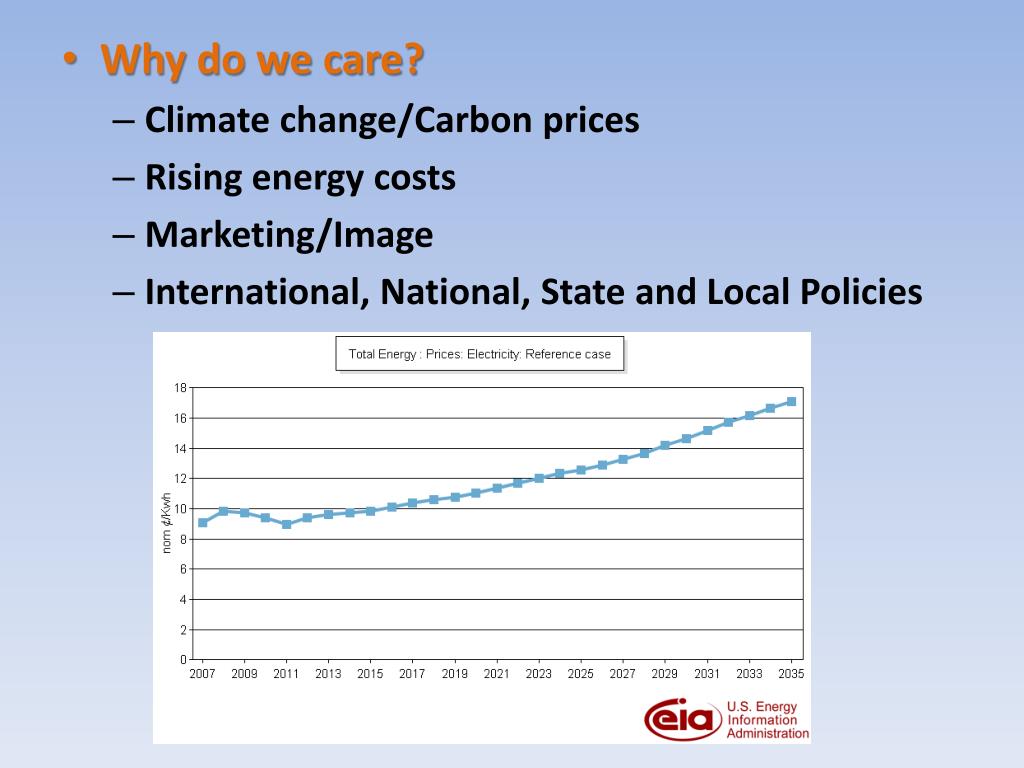 • Why do we care?
– Climate change/Carbon prices
– Rising energy costs
– Marketing/Image
– International, National, State and Local Policies

Total Energy : Prices: Electricity: Reference case

nom ¢/Kwh

18
16
14
12
10
8
6
4
2
0

2007 2009 2011 2013 2015 2017 2019 2021 2023 2025 2027 2029 2031 2033 2035

eia U.S. Energy Information Administration